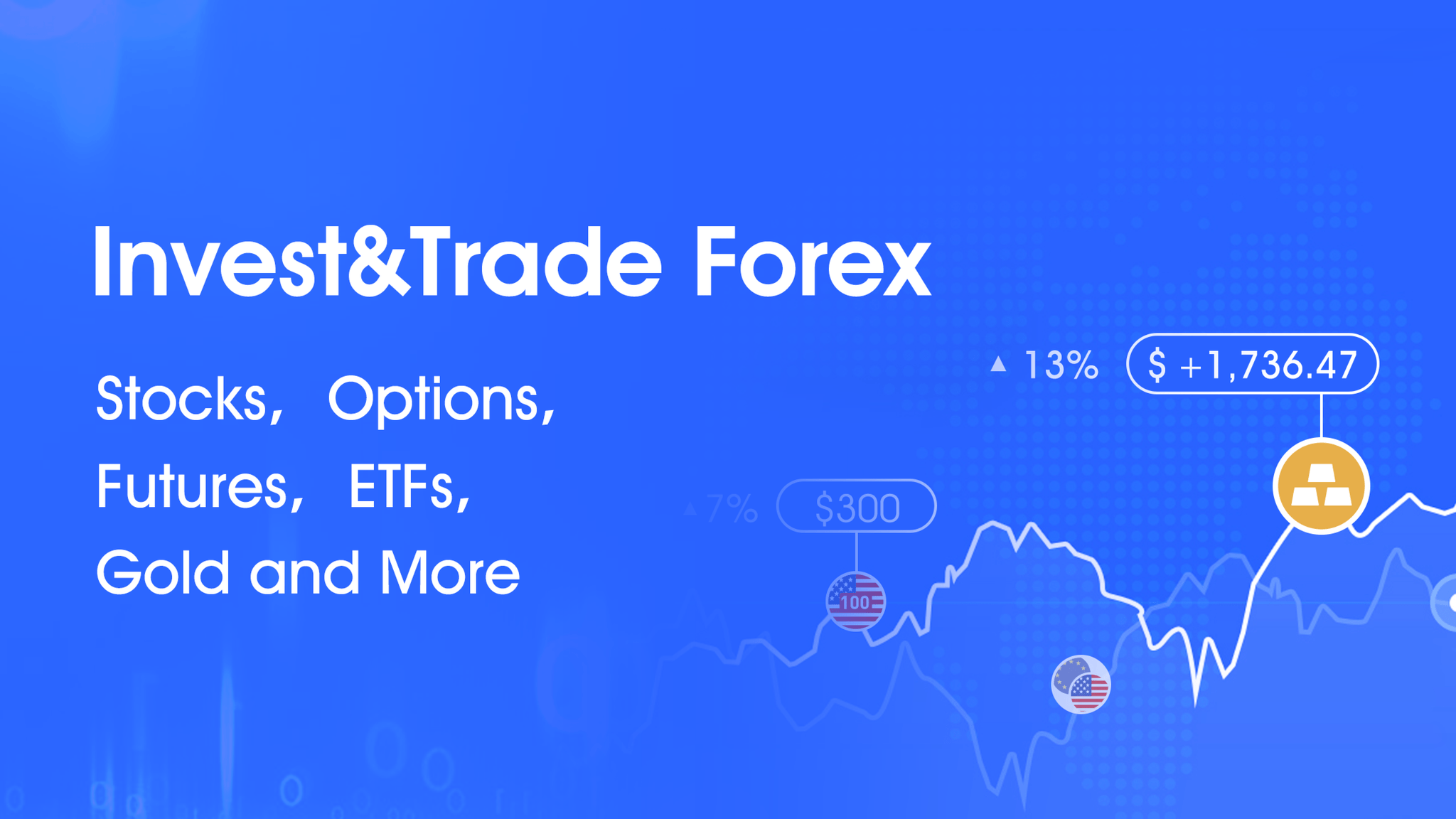 Invest&Trade Forex

Stocks, Options, Futures, ETFs, Gold and More

▲ 13%
$ +1,736.47

▲ 7%
$300

100